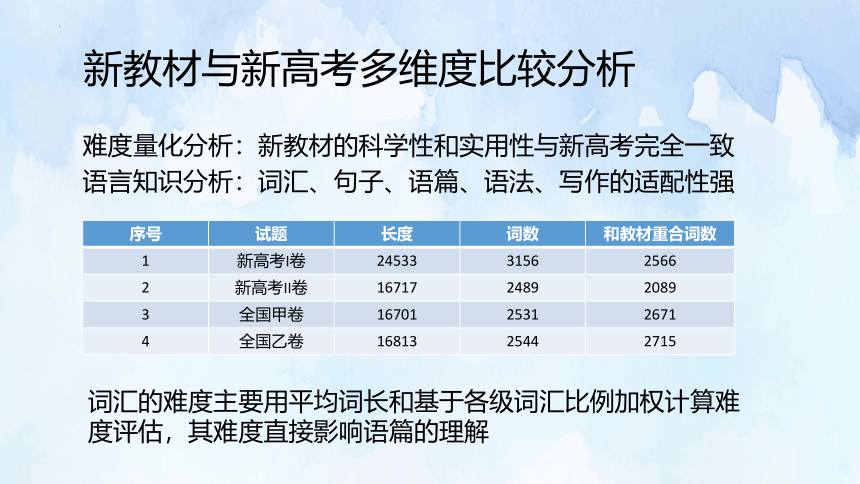 新教材与新高考多维度比较分析

难度量化分析：新教材的科学性和实用性与新高考完全一致
语言知识分析：词汇、句子、语篇、语法、写作的适配性强

| 序号 | 试题 | 长度 | 词数 | 和教材重合词数 |
|---|---|---|---|---|
| 1 | 新高考I卷 | 24533 | 3156 | 2566 |
| 2 | 新高考II卷 | 16717 | 2489 | 2089 |
| 3 | 全国甲卷 | 16701 | 2531 | 2671 |
| 4 | 全国乙卷 | 16813 | 2544 | 2715 |

词汇的难度主要用平均词长和基于各级词汇比例加权计算难度评估，其难度直接影响语篇的理解